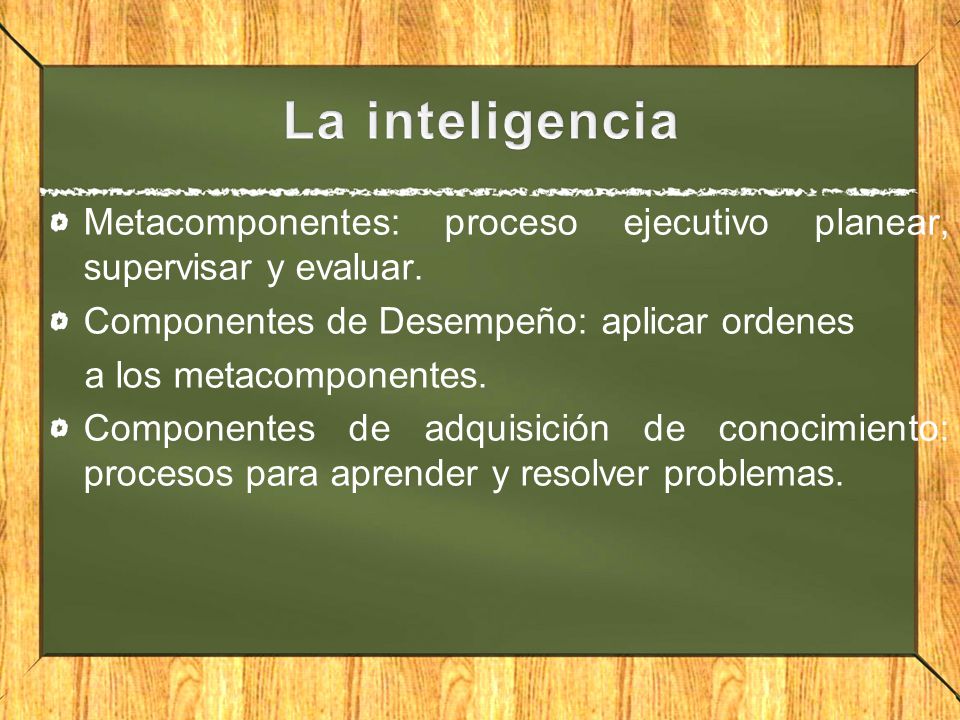 La inteligencia

Metacomponentes: proceso ejecutivo planear, supervisar y evaluar.

Componentes de Desempeño: aplicar ordenes a los metacomponentes.

Componentes de adquisición de conocimiento: procesos para aprender y resolver problemas.